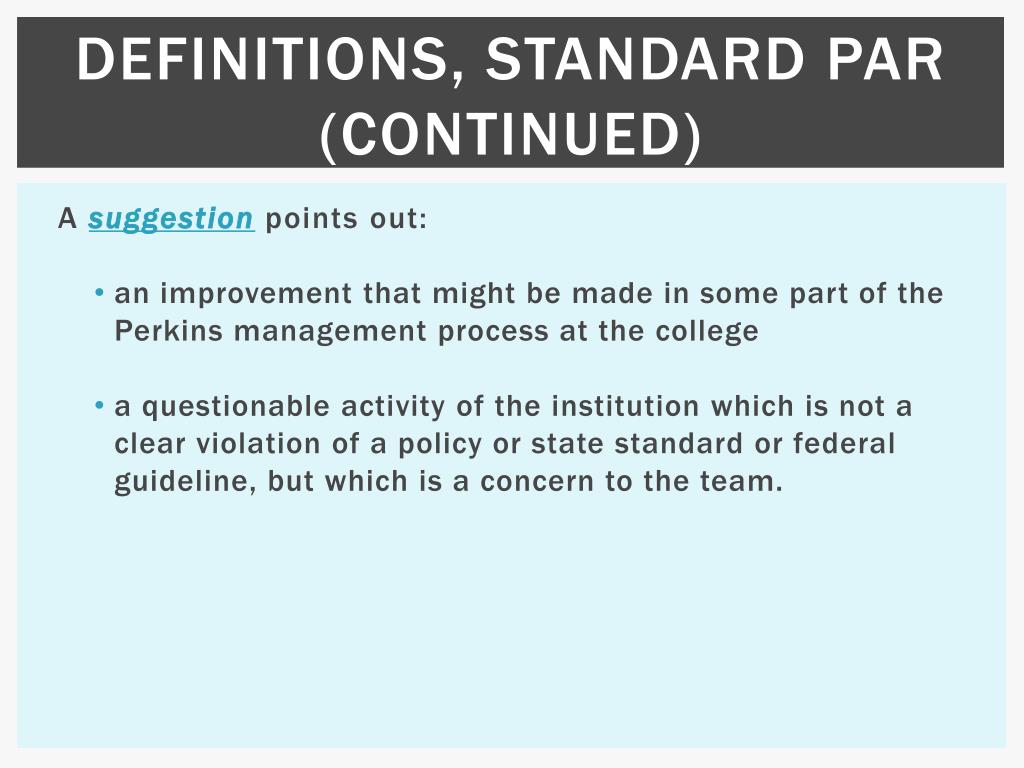 DEFINITIONS, STANDARD PAR (CONTINUED)

A suggestion points out:

• an improvement that might be made in some part of the Perkins management process at the college

• a questionable activity of the institution which is not a clear violation of a policy or state standard or federal guideline, but which is a concern to the team.